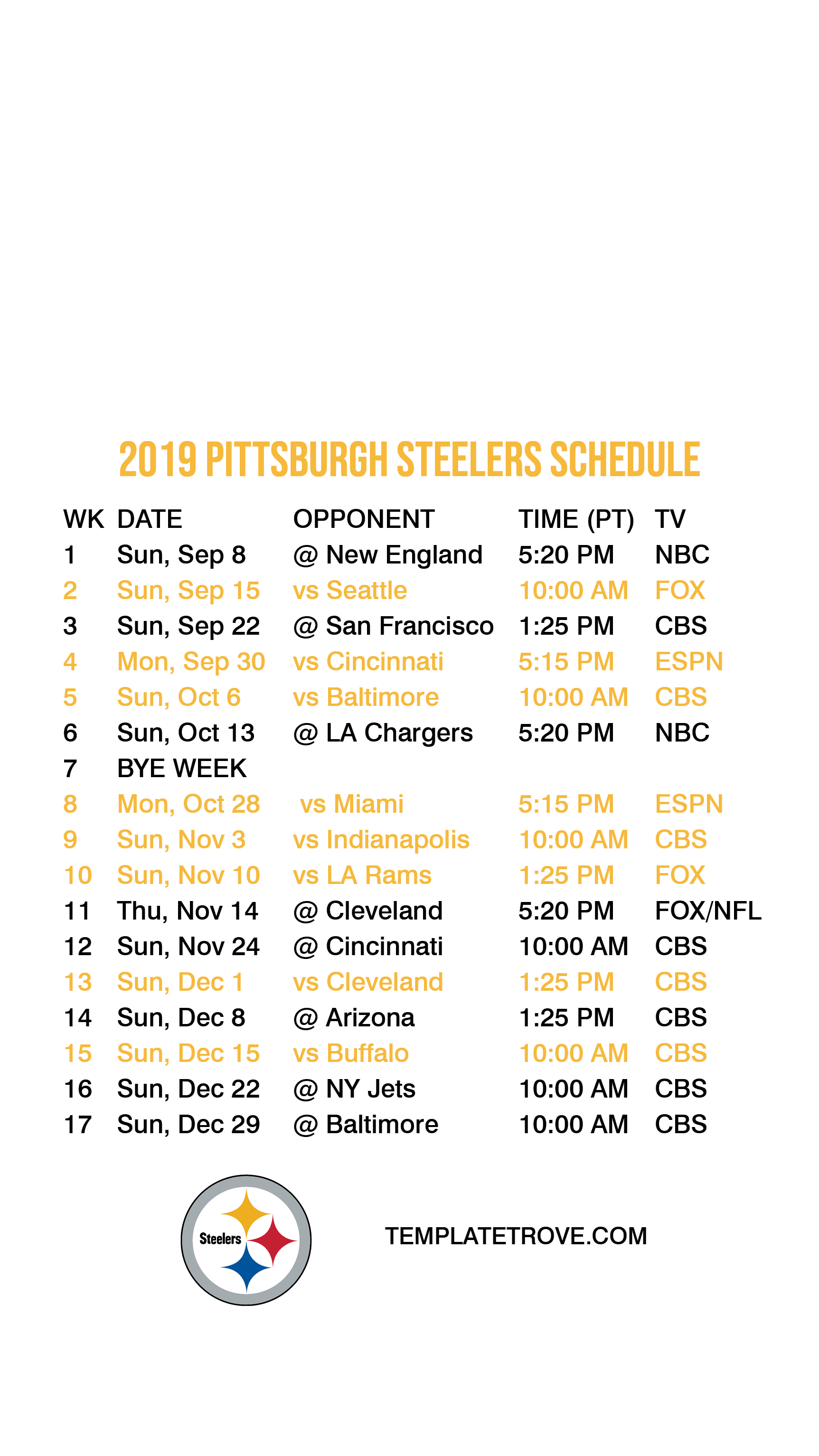 2019 PITTSBURGH STEELERS SCHEDULE

| WK | DATE | OPPONENT | TIME (PT) | TV |
|---|---|---|---|---|
| 1 | Sun, Sep 8 | @ New England | 5:20 PM | NBC |
| 2 | Sun, Sep 15 | vs Seattle | 10:00 AM | FOX |
| 3 | Sun, Sep 22 | @ San Francisco | 1:25 PM | CBS |
| 4 | Mon, Sep 30 | vs Cincinnati | 5:15 PM | ESPN |
| 5 | Sun, Oct 6 | vs Baltimore | 10:00 AM | CBS |
| 6 | Sun, Oct 13 | @ LA Chargers | 5:20 PM | NBC |
| 7 | BYE WEEK | | | |
| 8 | Mon, Oct 28 | vs Miami | 5:15 PM | ESPN |
| 9 | Sun, Nov 3 | vs Indianapolis | 10:00 AM | CBS |
| 10 | Sun, Nov 10 | vs LA Rams | 1:25 PM | FOX |
| 11 | Thu, Nov 14 | @ Cleveland | 5:20 PM | FOX/NFL |
| 12 | Sun, Nov 24 | @ Cincinnati | 10:00 AM | CBS |
| 13 | Sun, Dec 1 | vs Cleveland | 1:25 PM | CBS |
| 14 | Sun, Dec 8 | @ Arizona | 1:25 PM | CBS |
| 15 | Sun, Dec 15 | vs Buffalo | 10:00 AM | CBS |
| 16 | Sun, Dec 22 | @ NY Jets | 10:00 AM | CBS |
| 17 | Sun, Dec 29 | @ Baltimore | 10:00 AM | CBS |

Steelers

TEMPLATETROVE.COM